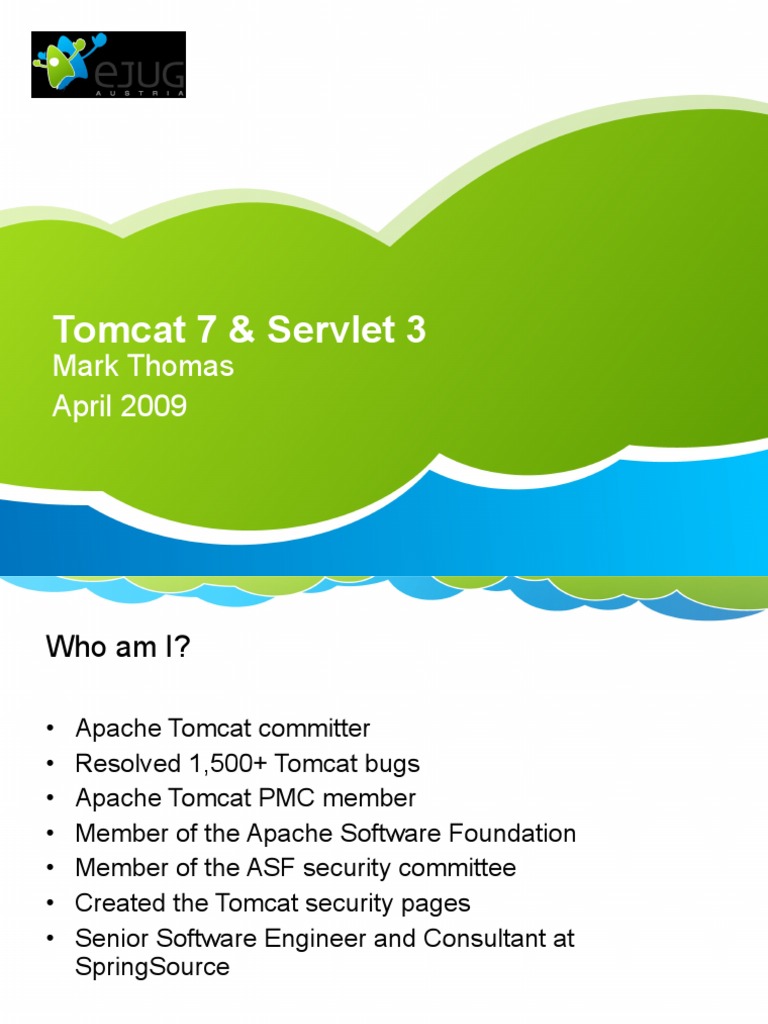 eJUG
AUSTRIA

Tomcat 7 & Servlet 3
Mark Thomas
April 2009

Who am I?

• Apache Tomcat committer
• Resolved 1,500+ Tomcat bugs
• Apache Tomcat PMC member
• Member of the Apache Software Foundation
• Member of the ASF security committee
• Created the Tomcat security pages
• Senior Software Engineer and Consultant at SpringSource